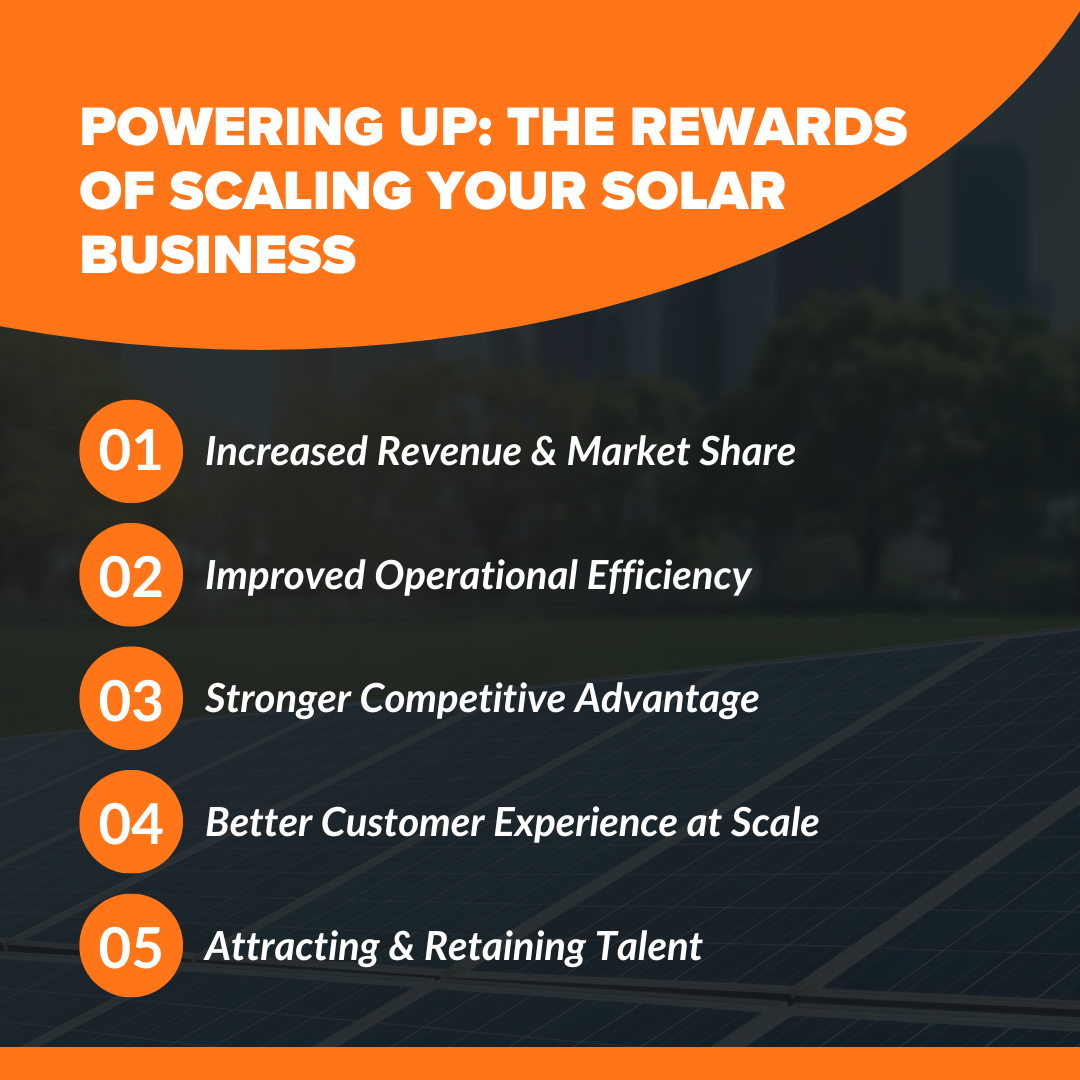 POWERING UP: THE REWARDS OF SCALING YOUR SOLAR BUSINESS

01 Increased Revenue & Market Share

02 Improved Operational Efficiency

03 Stronger Competitive Advantage

04 Better Customer Experience at Scale

05 Attracting & Retaining Talent